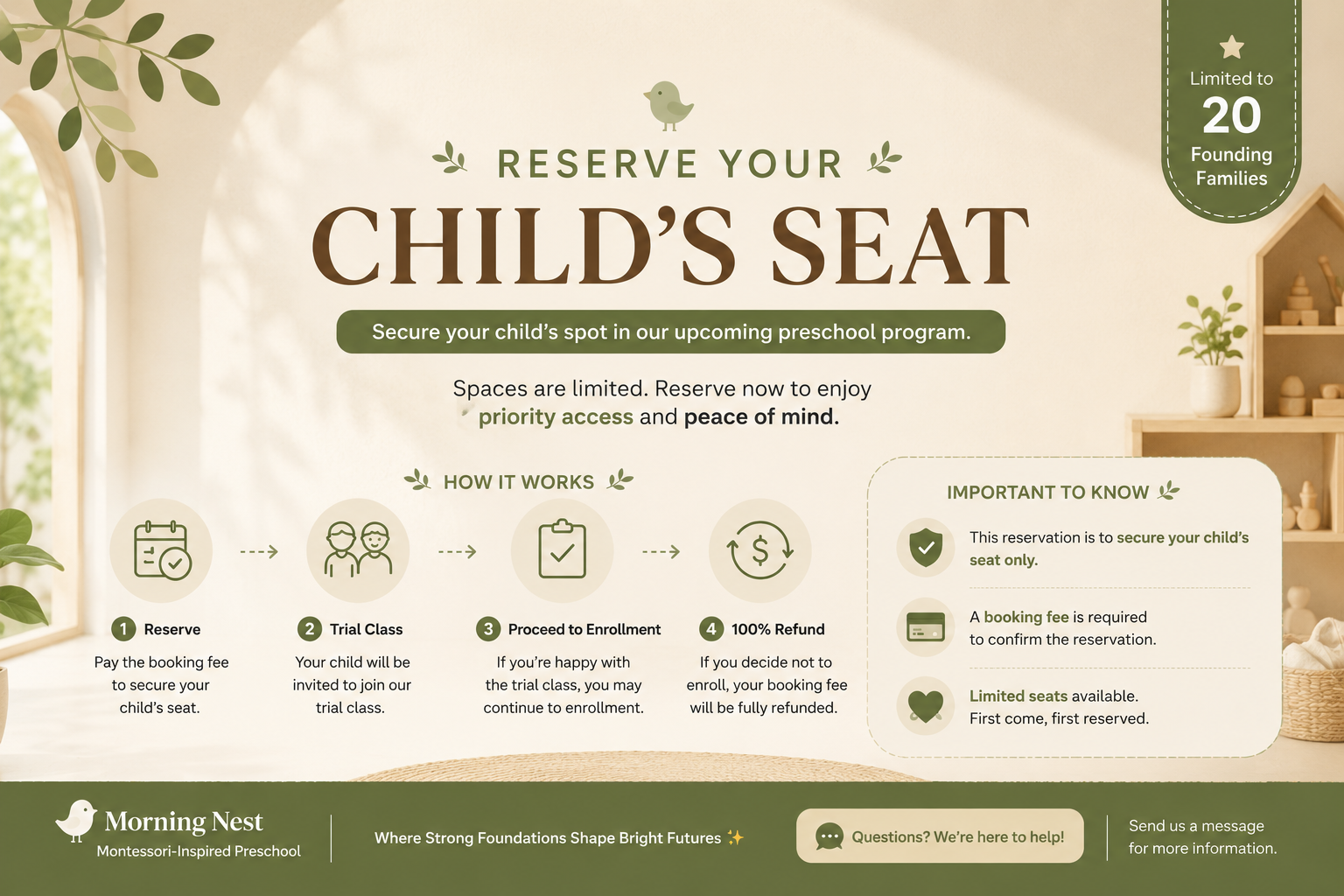 Limited to
20
Founding Families

RESERVE YOUR
CHILD'S SEAT

Secure your child's spot in our upcoming preschool program.

Spaces are limited. Reserve now to enjoy priority access and peace of mind.

HOW IT WORKS

1 Reserve
Pay the booking fee to secure your child's seat.

2 Trial Class
Your child will be invited to join our trial class.

3 Proceed to Enrollment
If you're happy with the trial class, you may continue to enrollment.

4 100% Refund
If you decide not to enroll, your booking fee will be fully refunded.

IMPORTANT TO KNOW

This reservation is to secure your child's seat only.

A booking fee is required to confirm the reservation.

Limited seats available. First come, first reserved.

Morning Nest
Montessori-Inspired Preschool

Where Strong Foundations Shape Bright Futures ✨

Questions? We're here to help!

Send us a message for more information.